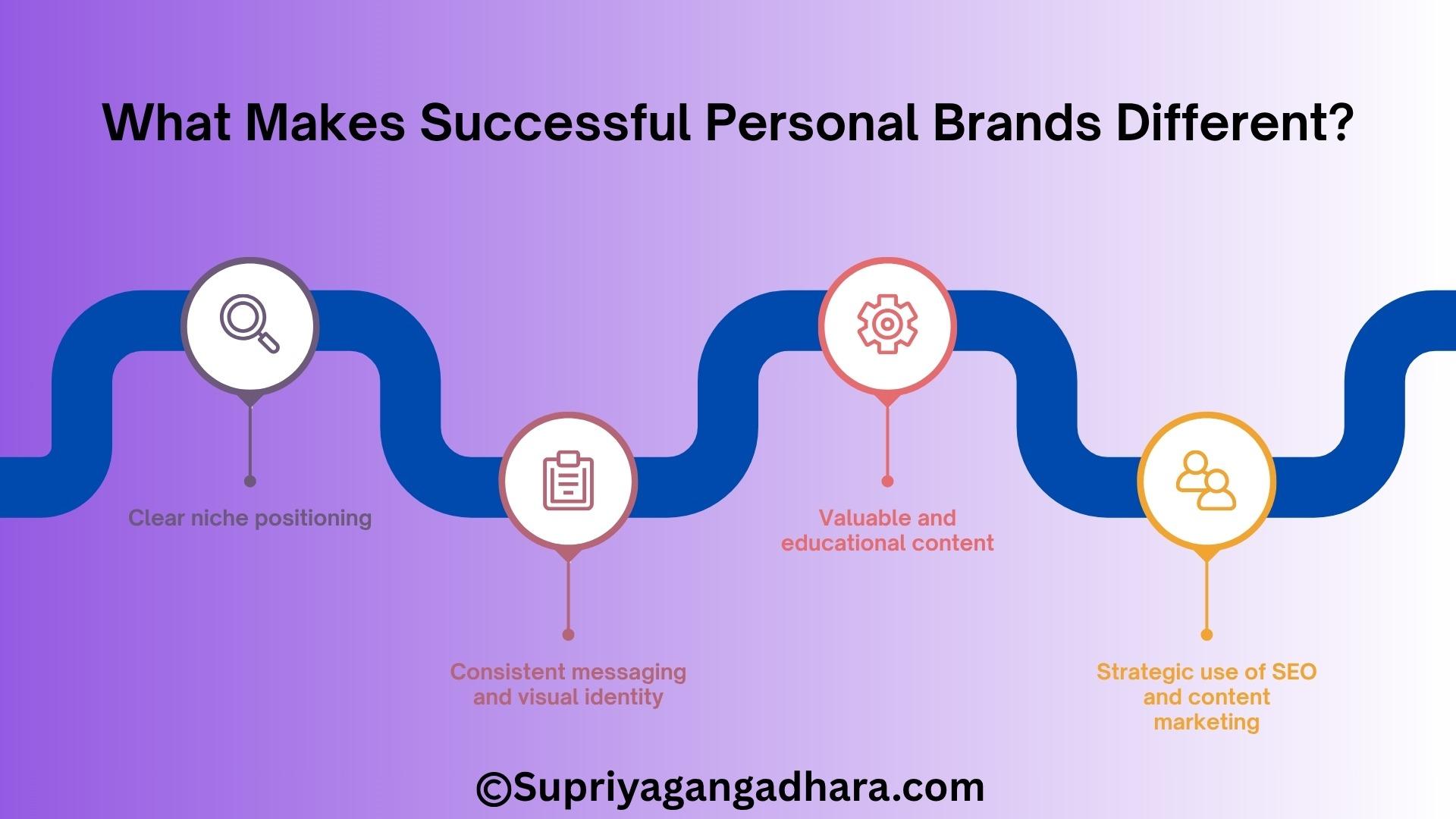 What Makes Successful Personal Brands Different?

Clear niche positioning

Consistent messaging and visual identity

Valuable and educational content

Strategic use of SEO and content marketing

©Supriyagangadhara.com